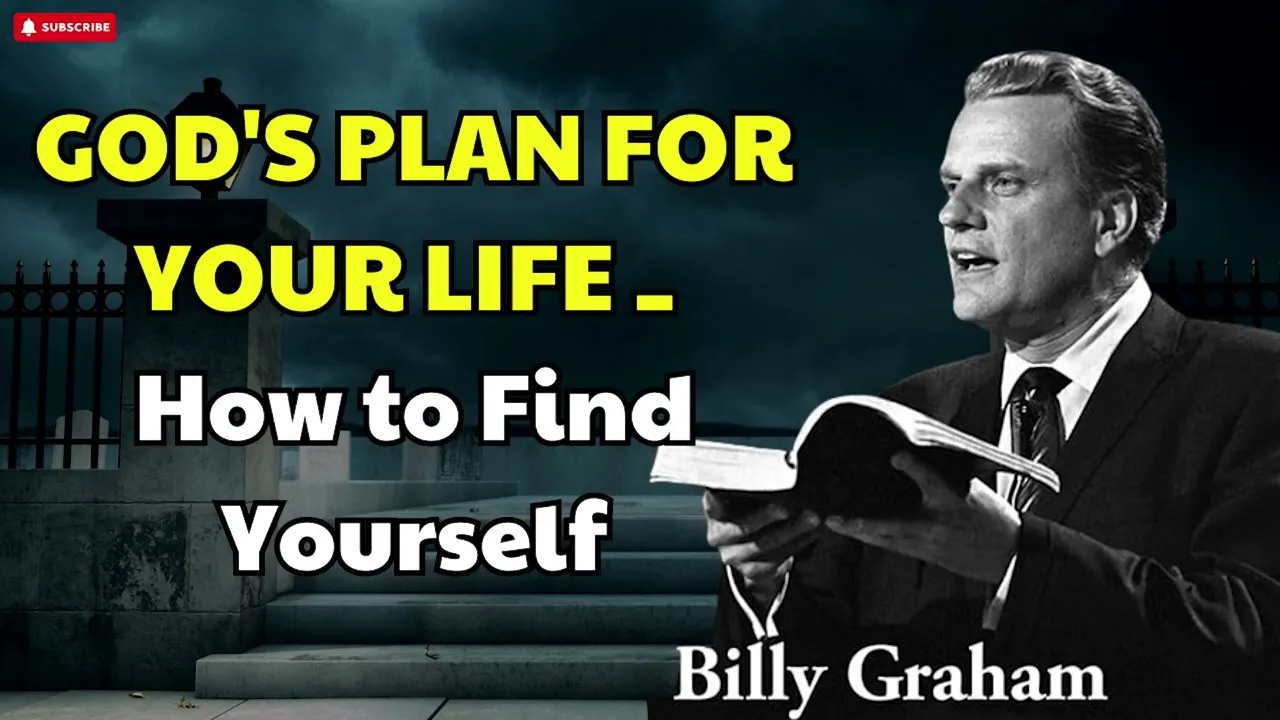 SUBSCRIBE

GOD'S PLAN FOR YOUR LIFE _

How to Find Yourself

Billy Graham